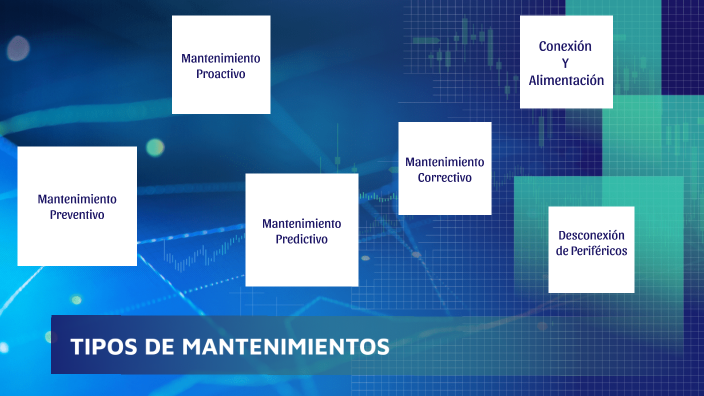 Mantenimiento Proactivo

Conexión Y Alimentación

Mantenimiento Preventivo

Mantenimiento Correctivo

Mantenimiento Predictivo

Desconexión de Periféricos

TIPOS DE MANTENIMIENTOS